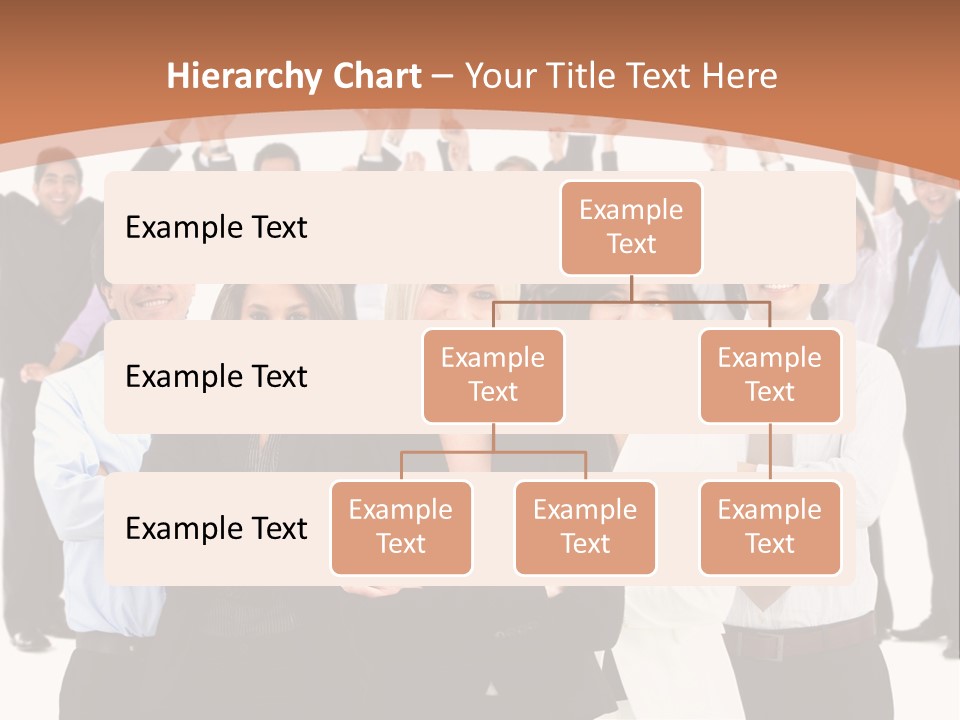 Hierarchy Chart – Your Title Text Here

Example Text

Example Text

Example Text

Example Text

Example Text

Example Text

Example Text

Example Text

Example Text